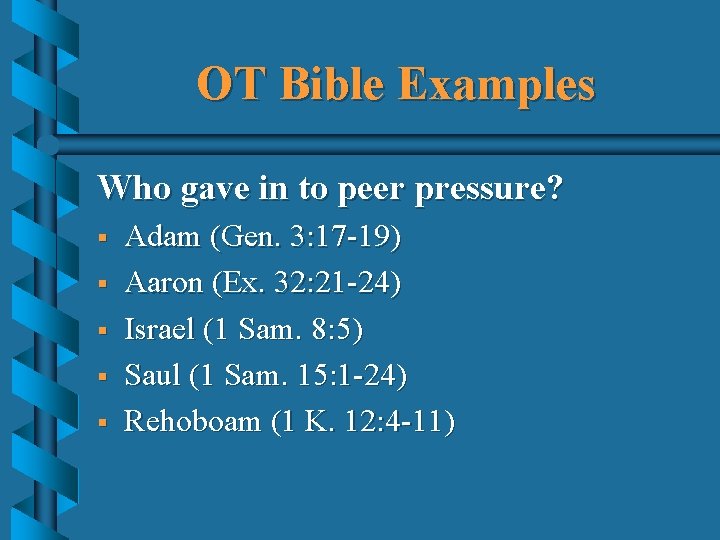 OT Bible Examples

Who gave in to peer pressure?

- Adam (Gen. 3:17-19)
- Aaron (Ex. 32:21-24)
- Israel (1 Sam. 8:5)
- Saul (1 Sam. 15:1-24)
- Rehoboam (1 K. 12:4-11)